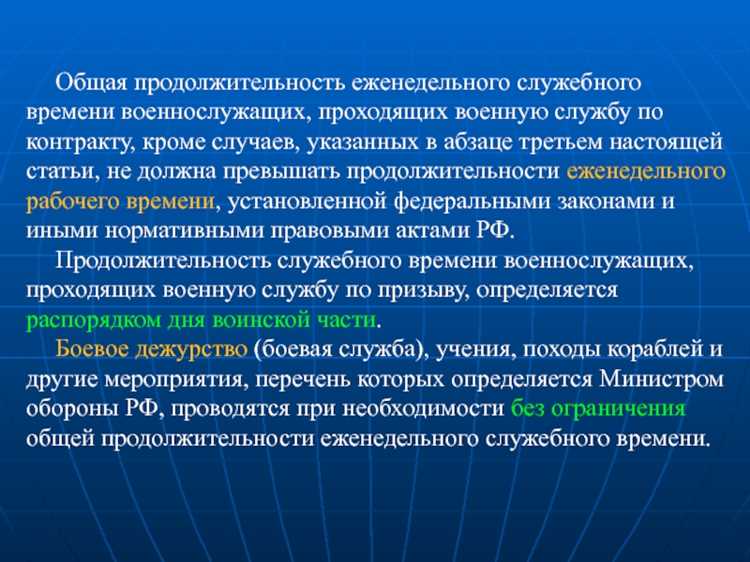 Общая продолжительность еженедельного служебного времени военнослужащих, проходящих военную службу по контракту, кроме случаев, указанных в абзаце третьем настоящей статьи, не должна превышать продолжительности еженедельного рабочего времени, установленной федеральными законами и иными нормативными правовыми актами РФ.

Продолжительность служебного времени военнослужащих, проходящих военную службу по призыву, определяется распорядком дня воинской части.

Боевое дежурство (боевая служба), учения, походы кораблей и другие мероприятия, перечень которых определяется Министром обороны РФ, проводятся при необходимости без ограничения общей продолжительности еженедельного служебного времени.